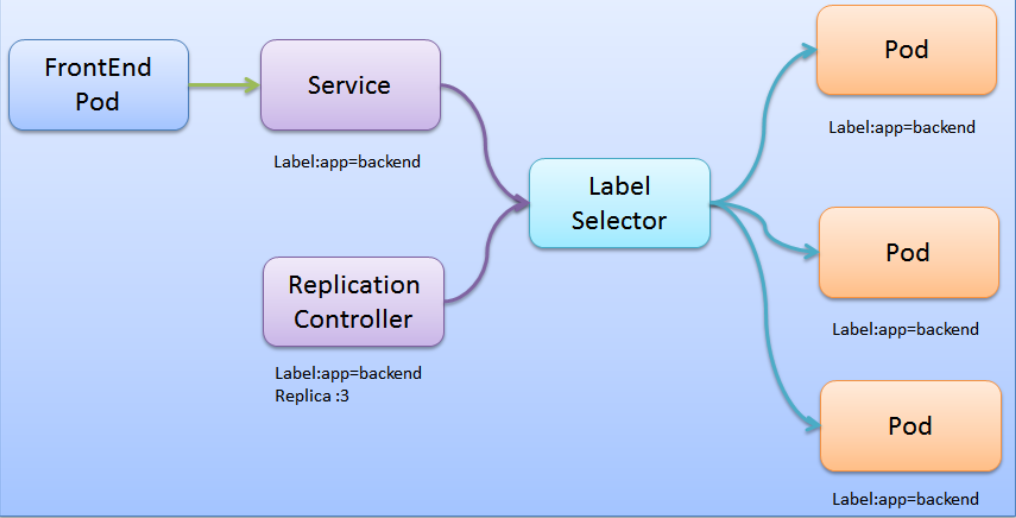 FrontEnd Pod

Service

Label:app=backend

Replication Controller

Label:app=backend
Replica :3

Label Selector

Pod

Label:app=backend

Pod

Label:app=backend

Pod

Label:app=backend